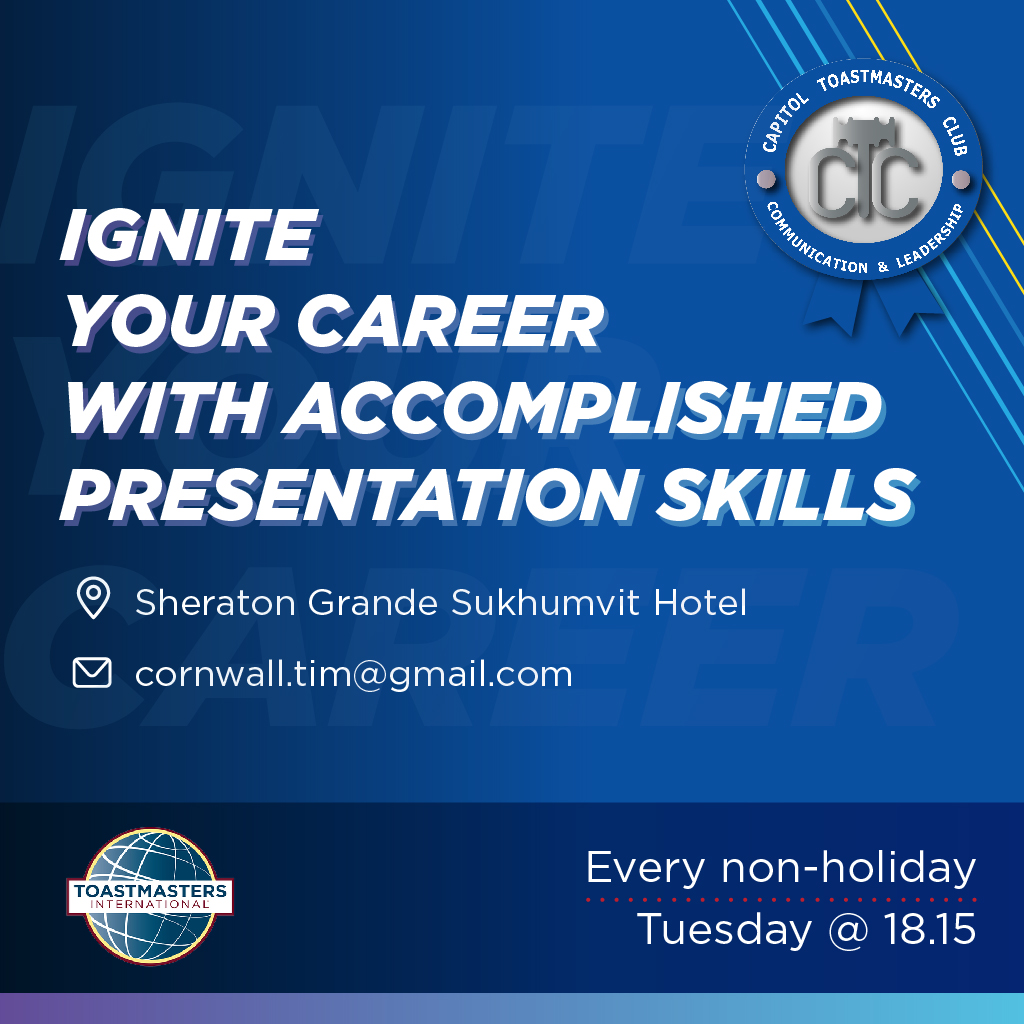 CAPITOL TOASTMASTERS CLUB
CTC
COMMUNICATION & LEADERSHIP

IGNITE
YOUR CAREER
WITH ACCOMPLISHED
PRESENTATION SKILLS

Sheraton Grande Sukhumvit Hotel

cornwall.tim@gmail.com

TOASTMASTERS INTERNATIONAL

Every non-holiday
Tuesday @ 18.15